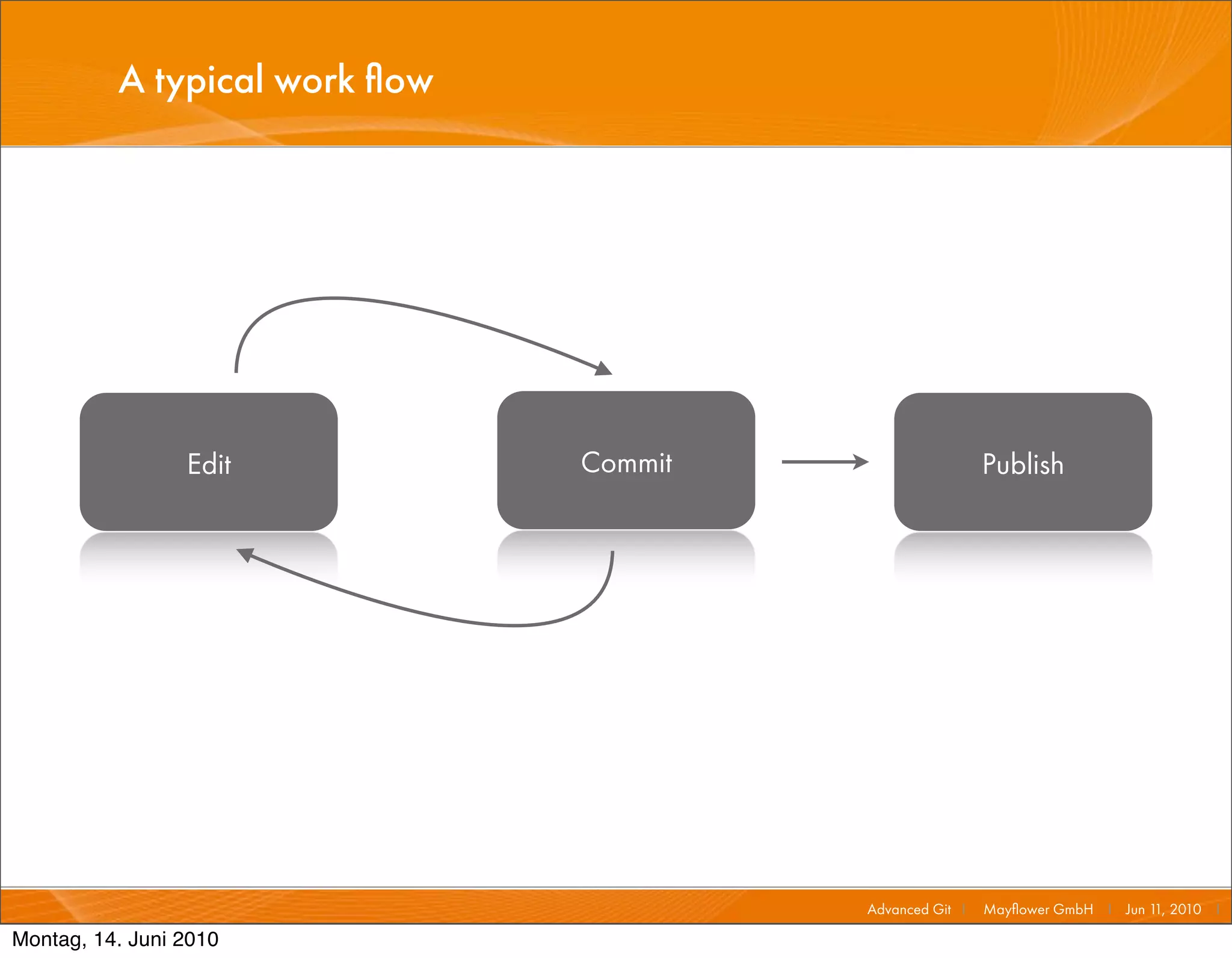 A typical work flow

Edit

Commit

Publish

Advanced Git | Mayflower GmbH | Jun 11, 2010 |

Montag, 14. Juni 2010